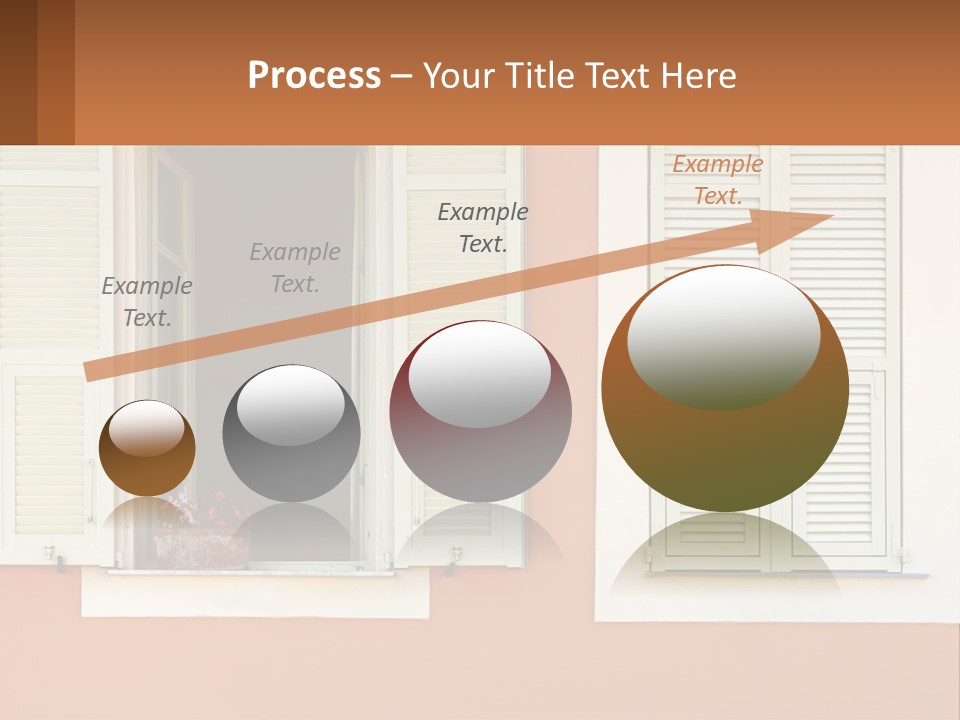 Process – Your Title Text Here

Example Text.

Example Text.

Example Text.

Example Text.